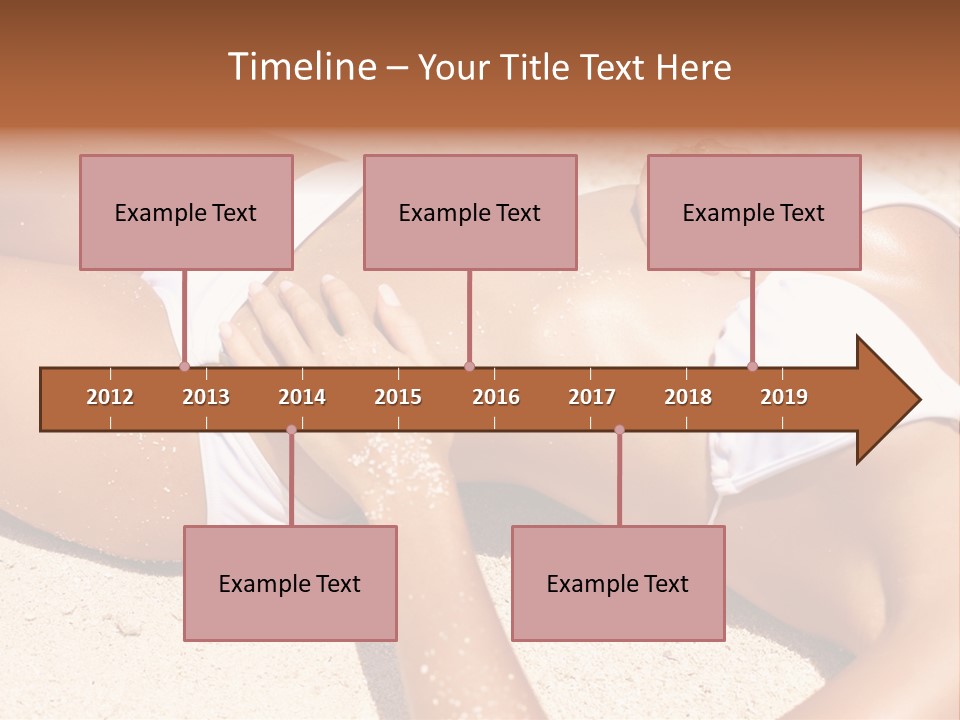 Timeline – Your Title Text Here

Example Text

Example Text

Example Text

2012 2013 2014 2015 2016 2017 2018 2019

Example Text

Example Text